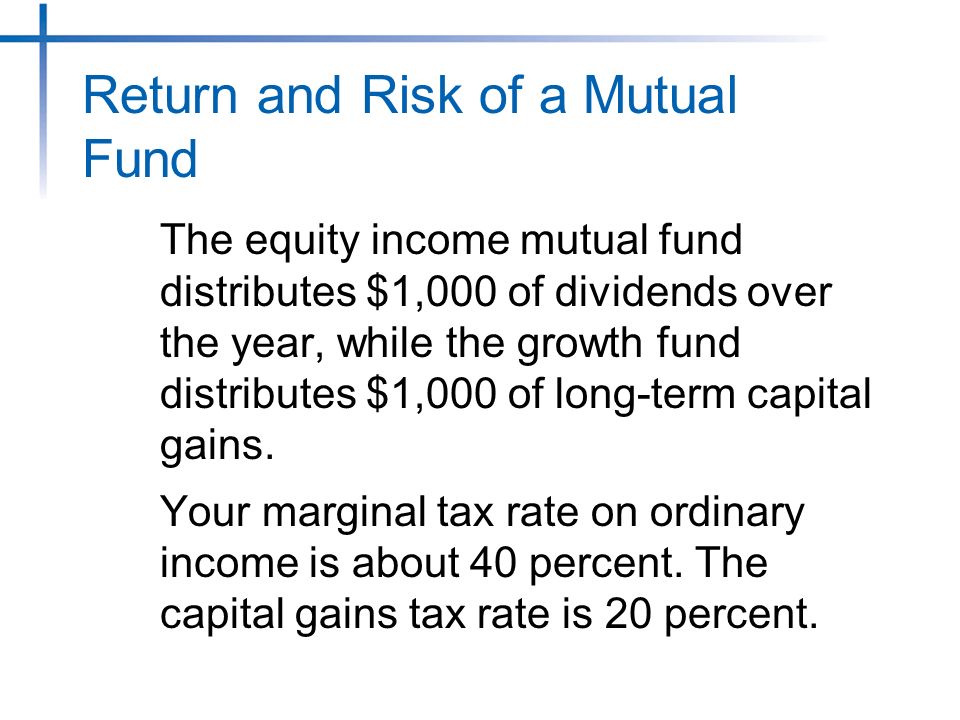 Return and Risk of a Mutual Fund

The equity income mutual fund distributes \$1,000 of dividends over the year, while the growth fund distributes \$1,000 of long-term capital gains.

Your marginal tax rate on ordinary income is about 40 percent. The capital gains tax rate is 20 percent.